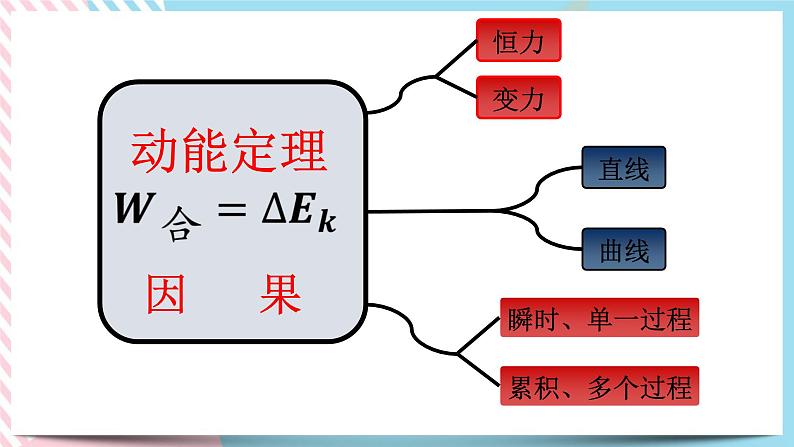 动能定理

$W_{合} = \Delta E_k$

因　果

恒力

变力

直线

曲线

瞬时、单一过程

累积、多个过程